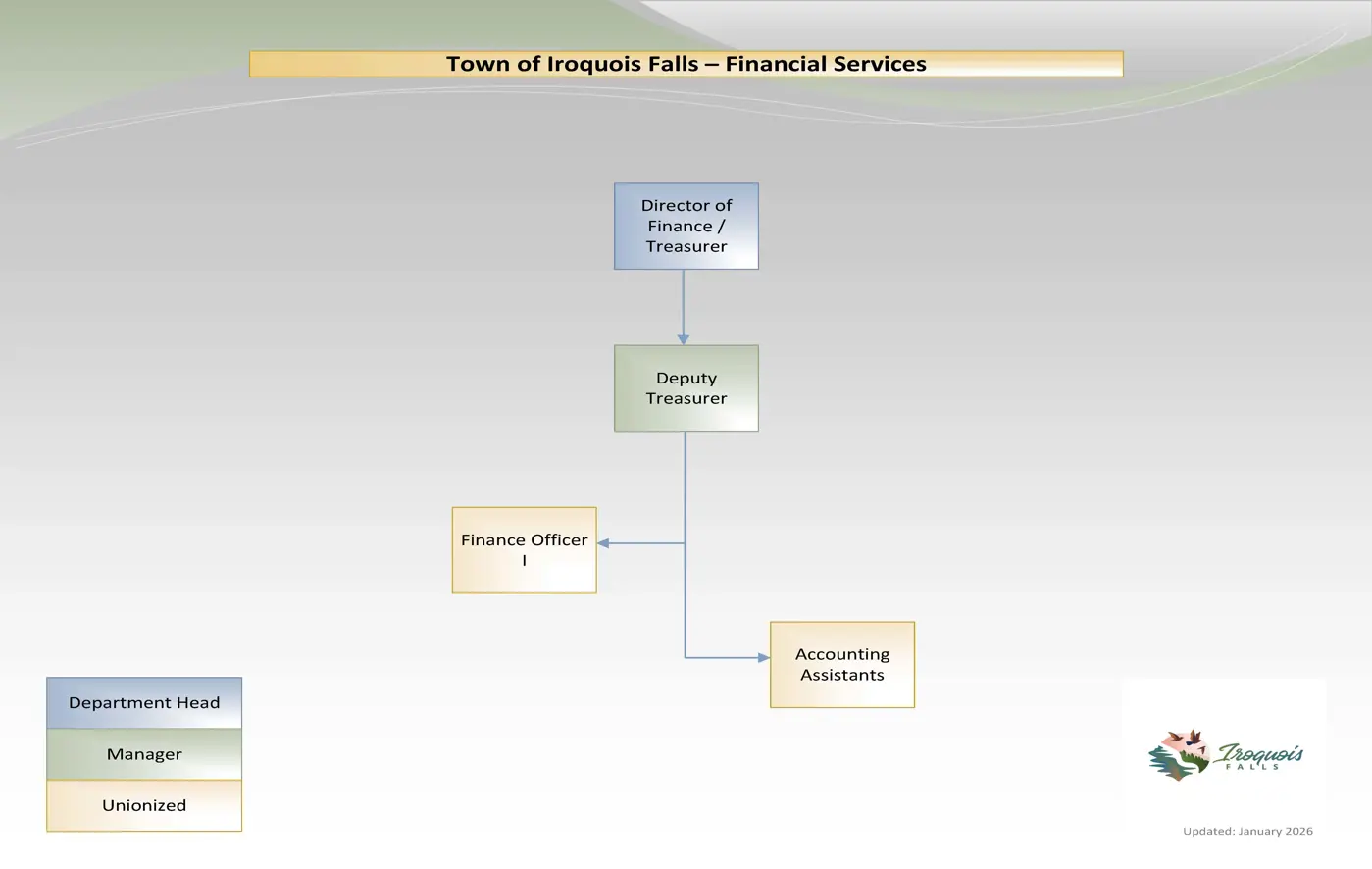 Town of Iroquois Falls – Financial Services

Director of Finance / Treasurer

Deputy Treasurer

Finance Officer I

Accounting Assistants

Department Head

Manager

Unionized

Iroquois FALLS

Updated: January 2026